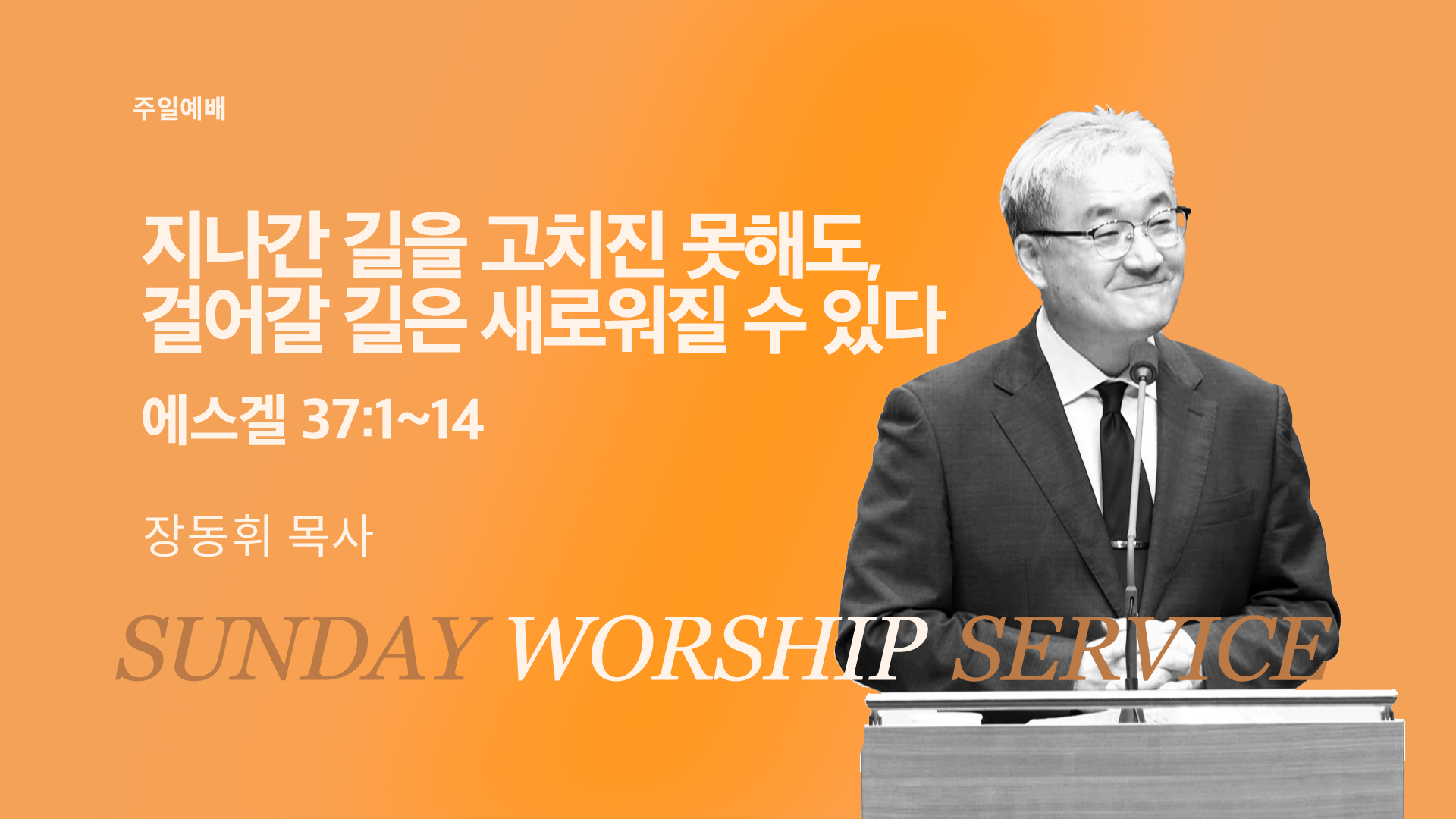 주일예배

지나간 길을 고치진 못해도, 걸어갈 길은 새로워질 수 있다

에스겔 37:1~14

장동휘 목사

SUNDAY WORSHIP SERVICE